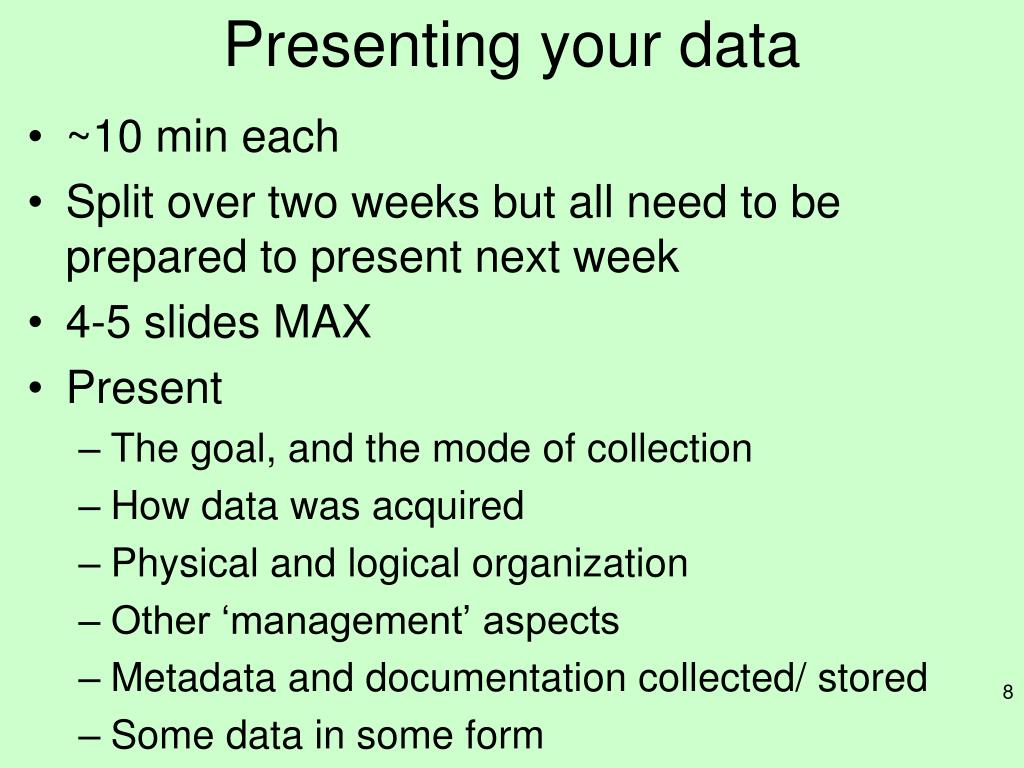 Presenting your data

• ~10 min each
• Split over two weeks but all need to be prepared to present next week
• 4-5 slides MAX
• Present
– The goal, and the mode of collection
– How data was acquired
– Physical and logical organization
– Other ‘management’ aspects
– Metadata and documentation collected/ stored
– Some data in some form

8